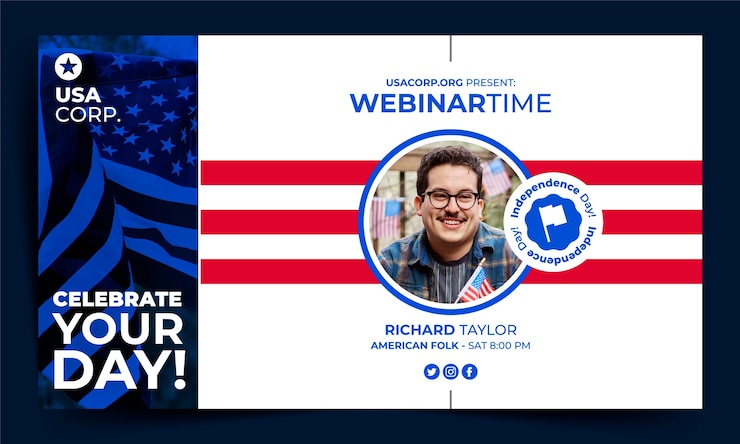 USA CORP.

CELEBRATE YOUR DAY!

USACORP.ORG PRESENT:
WEBINARTIME

Independence Day! Independence Day!

RICHARD TAYLOR
AMERICAN FOLK - SAT 8:00 PM